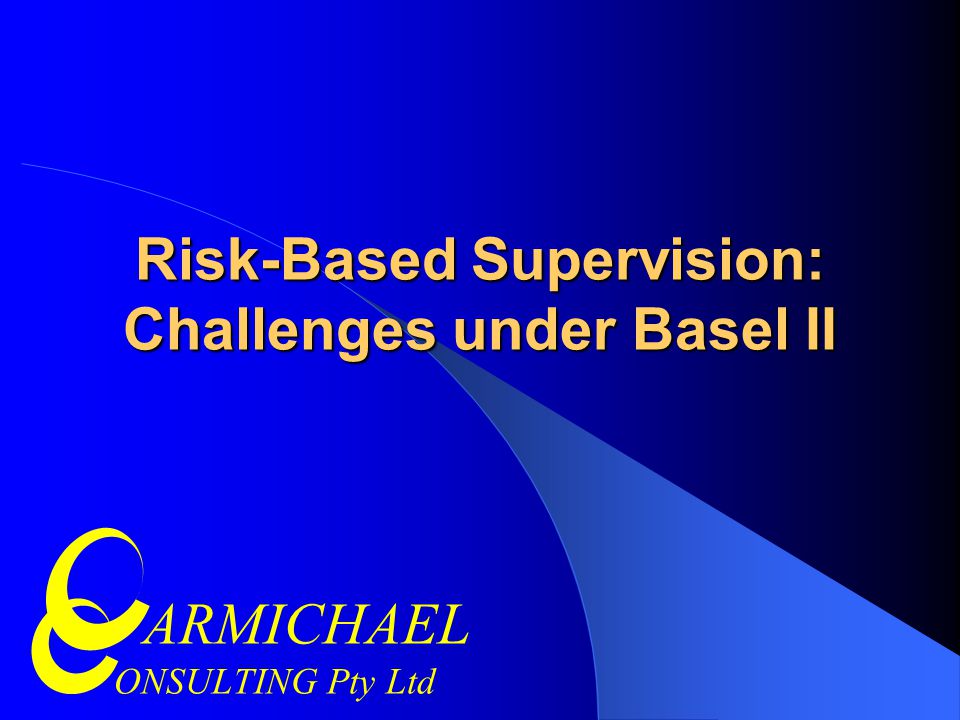 Risk-Based Supervision: Challenges under Basel II

CARMICHAEL
CONSULTING Pty Ltd